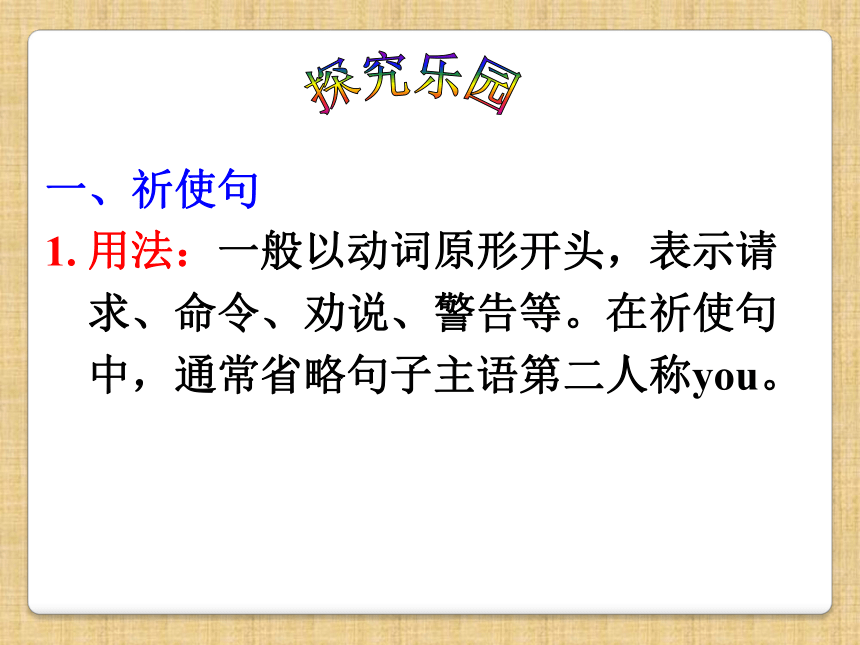 探究乐园

一、祈使句

1. 用法：一般以动词原形开头，表示请求、命令、劝说、警告等。在祈使句中，通常省略句子主语第二人称you。